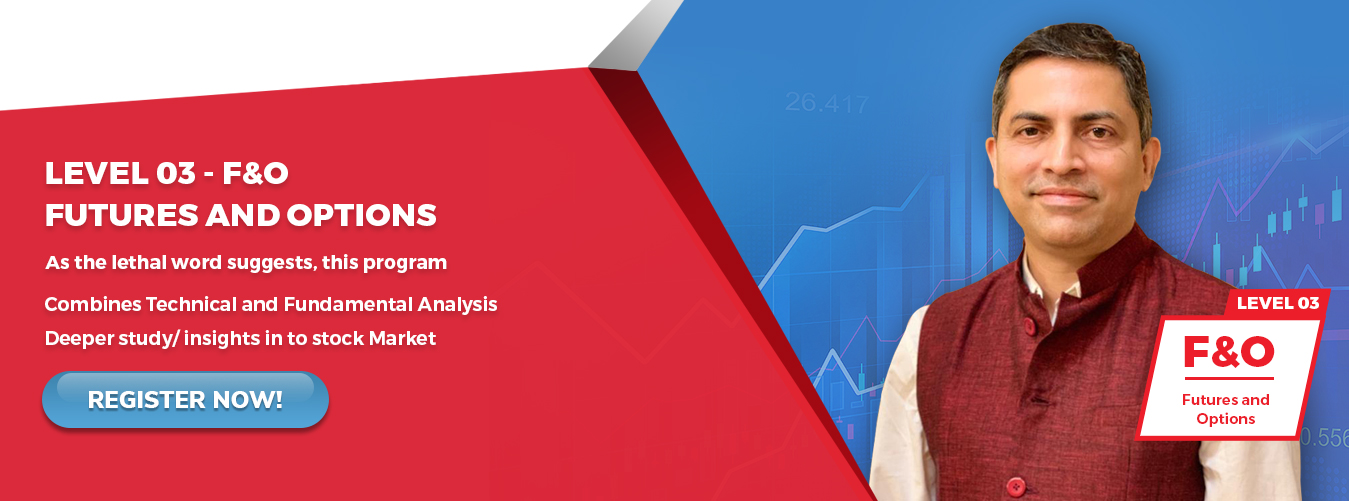 LEVEL 03 - F&O
FUTURES AND OPTIONS

As the lethal word suggests, this program

Combines Technical and Fundamental Analysis
Deeper study/ insights in to stock Market

REGISTER NOW!

26.417

LEVEL 03
F&O
Futures and Options

0.556